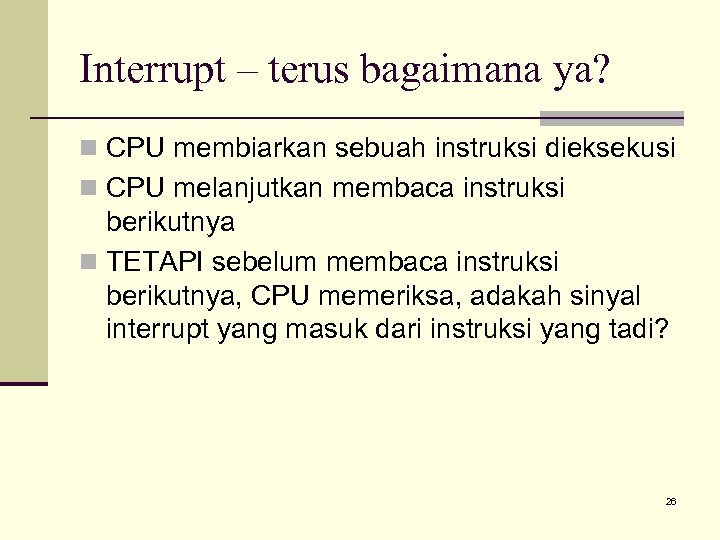 Interrupt – terus bagaimana ya?

- CPU membiarkan sebuah instruksi dieksekusi
- CPU melanjutkan membaca instruksi berikutnya
- TETAPI sebelum membaca instruksi berikutnya, CPU memeriksa, adakah sinyal interrupt yang masuk dari instruksi yang tadi?

26